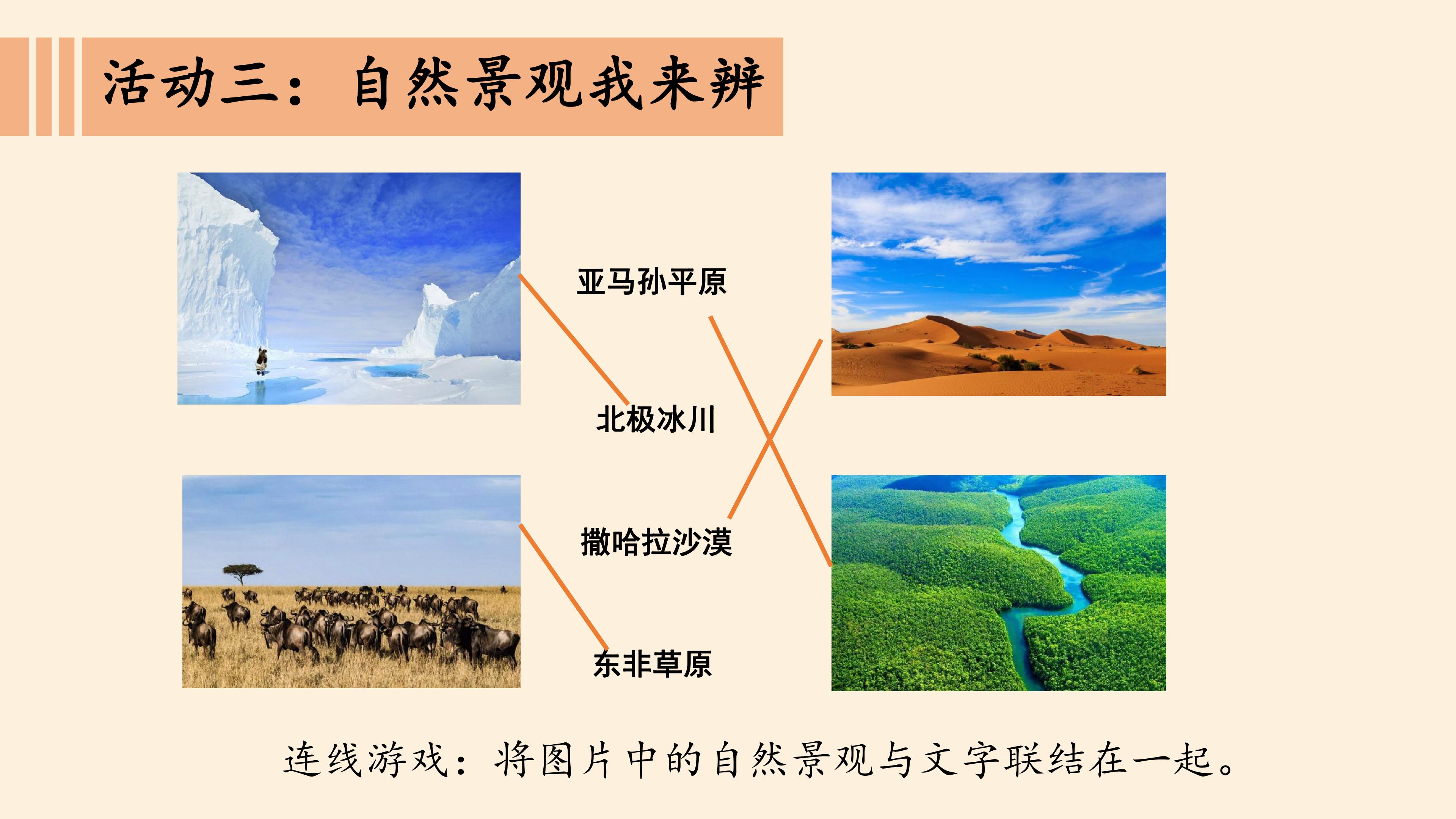 活动三：自然景观我来辨

亚马孙平原

北极冰川

撒哈拉沙漠

东非草原

连线游戏：将图片中的自然景观与文字联结在一起。